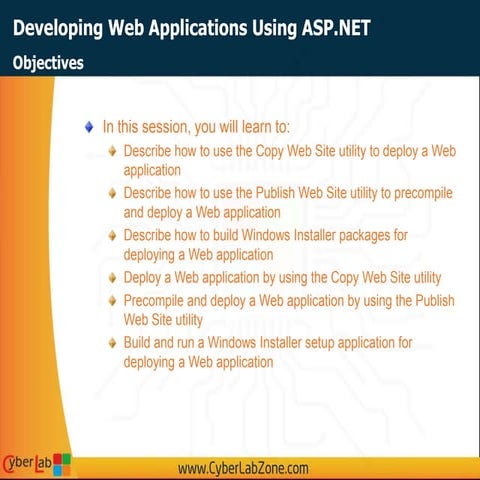 Developing Web Applications Using ASP.NET

Objectives

In this session, you will learn to:

Describe how to use the Copy Web Site utility to deploy a Web application

Describe how to use the Publish Web Site utility to precompile and deploy a Web application

Describe how to build Windows Installer packages for deploying a Web application

Deploy a Web application by using the Copy Web Site utility

Precompile and deploy a Web application by using the Publish Web Site utility

Build and run a Windows Installer setup application for deploying a Web application

CyberLab

www.CyberLabZone.com